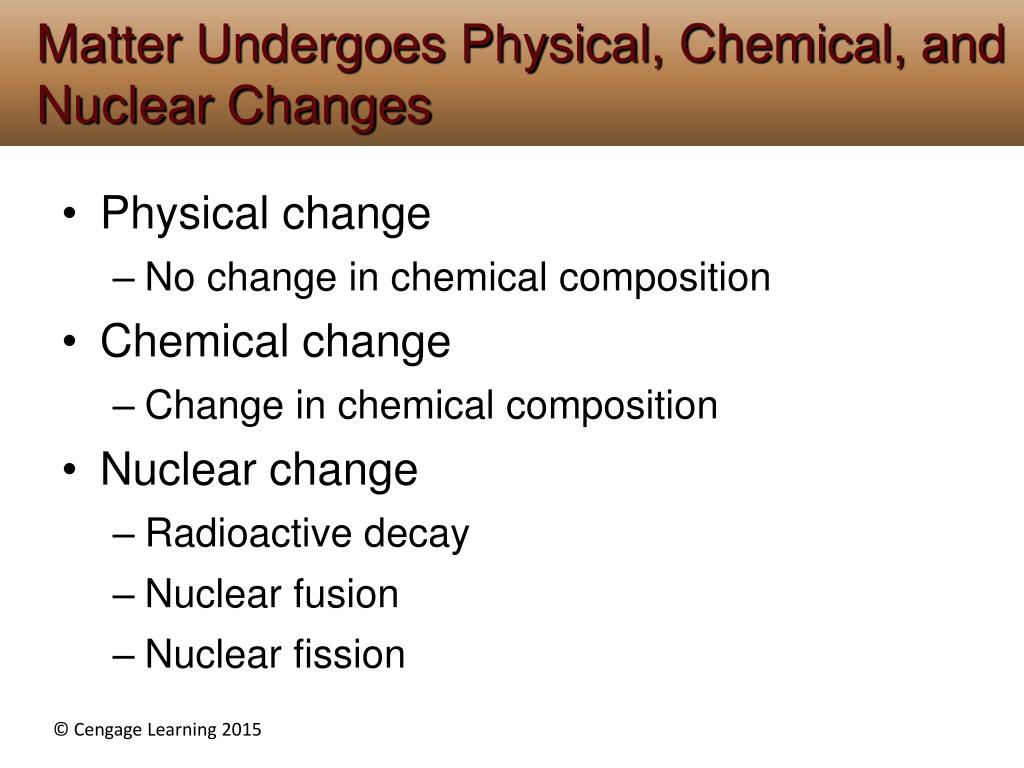 Matter Undergoes Physical, Chemical, and Nuclear Changes

• Physical change
– No change in chemical composition
• Chemical change
– Change in chemical composition
• Nuclear change
– Radioactive decay
– Nuclear fusion
– Nuclear fission

© Cengage Learning 2015